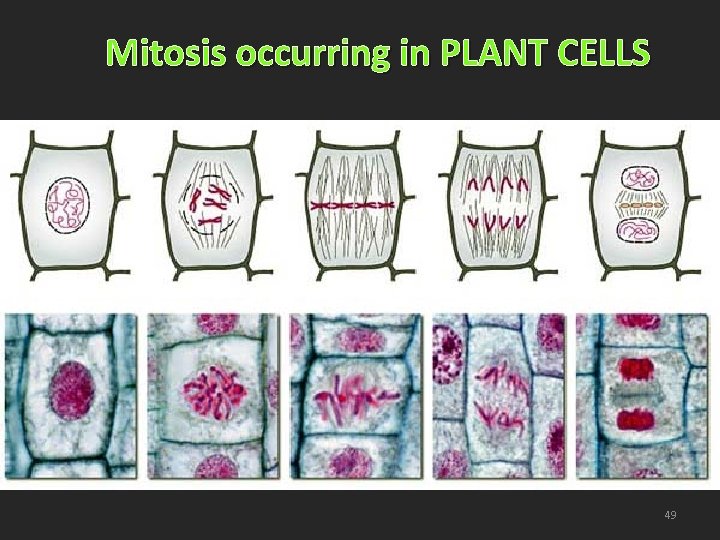 Mitosis occurring in PLANT CELLS

49